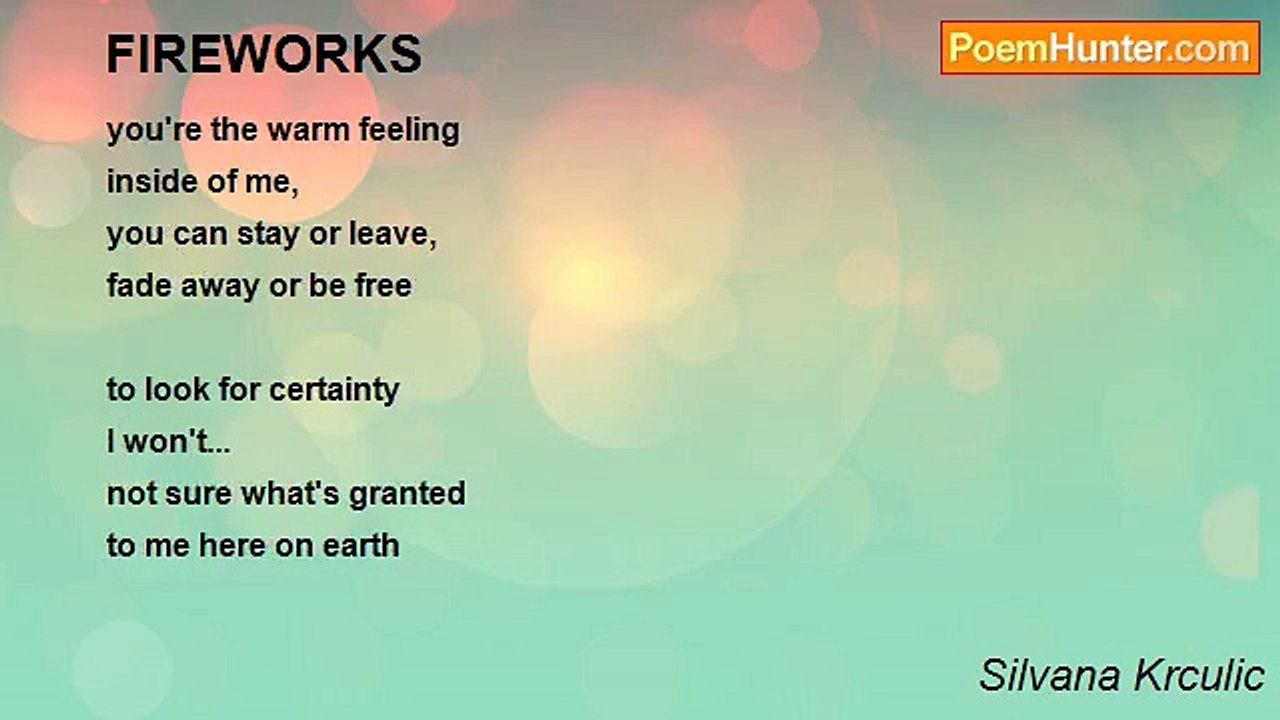 FIREWORKS

PoemHunter.com

you're the warm feeling
inside of me,
you can stay or leave,
fade away or be free

to look for certainty
I won't...
not sure what's granted
to me here on earth

Silvana Krculic